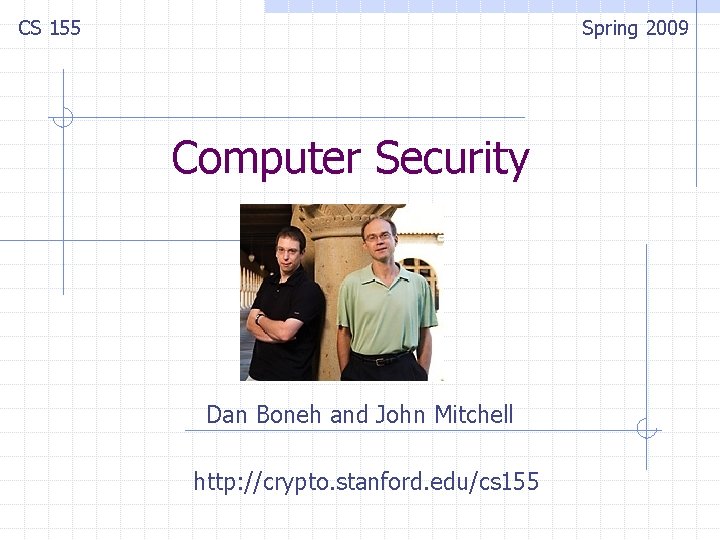 CS 155

Spring 2009

Computer Security

Dan Boneh and John Mitchell

http://crypto.stanford.edu/cs155